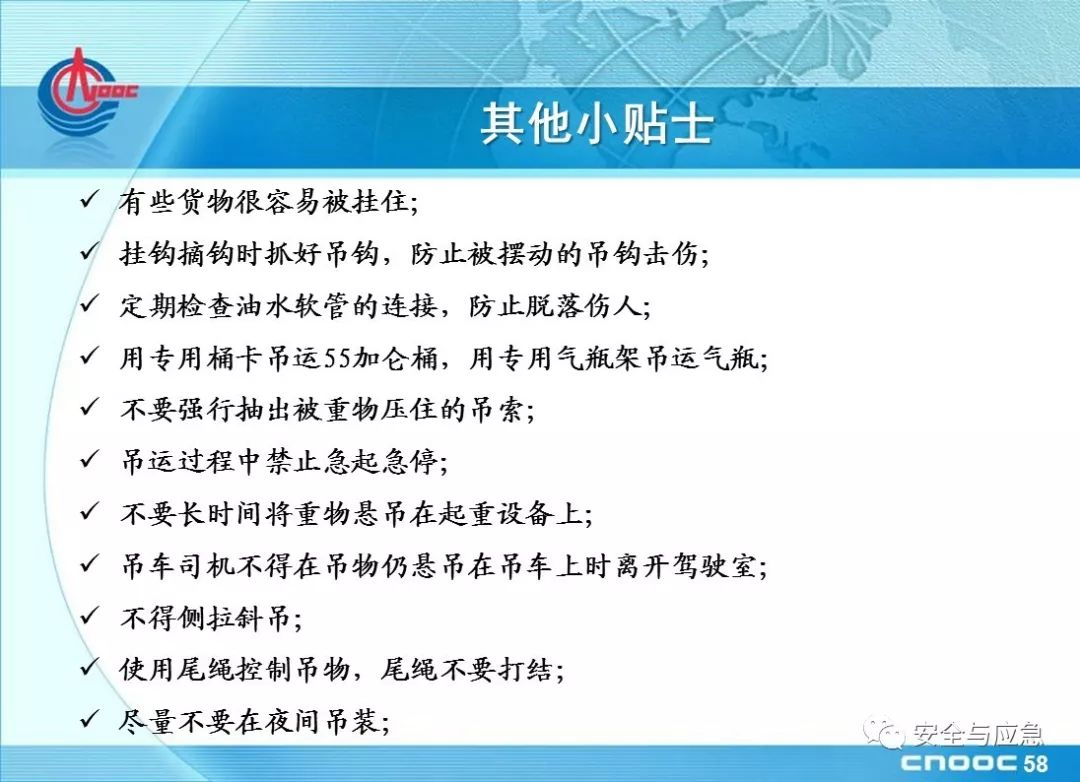 CNOOC

其他小贴士

✓ 有些货物很容易被挂住;

✓ 挂钩摘钩时抓好吊钩，防止被摆动的吊钩击伤;

✓ 定期检查油水软管的连接，防止脱落伤人;

✓ 用专用桶卡吊运55加仑桶，用专用气瓶架吊运气瓶;

✓ 不要强行抽出被重物压住的吊索;

✓ 吊运过程中禁止急起急停;

✓ 不要长时间将重物悬吊在起重设备上;

✓ 吊车司机不得在吊物仍悬吊在吊车上时离开驾驶室;

✓ 不得侧拉斜吊;

✓ 使用尾绳控制吊物，尾绳不要打结;

✓ 尽量不要在夜间吊装;

安全与应急

CNOOC 58